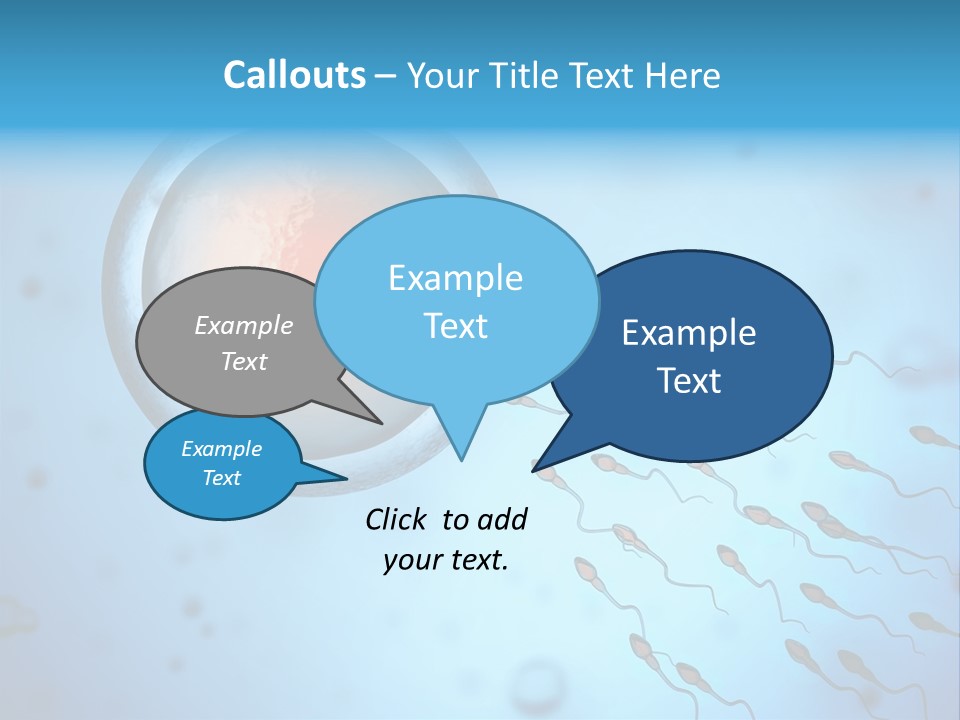 Callouts – Your Title Text Here

Example Text

Example Text

Example Text

Example Text

Click to add your text.